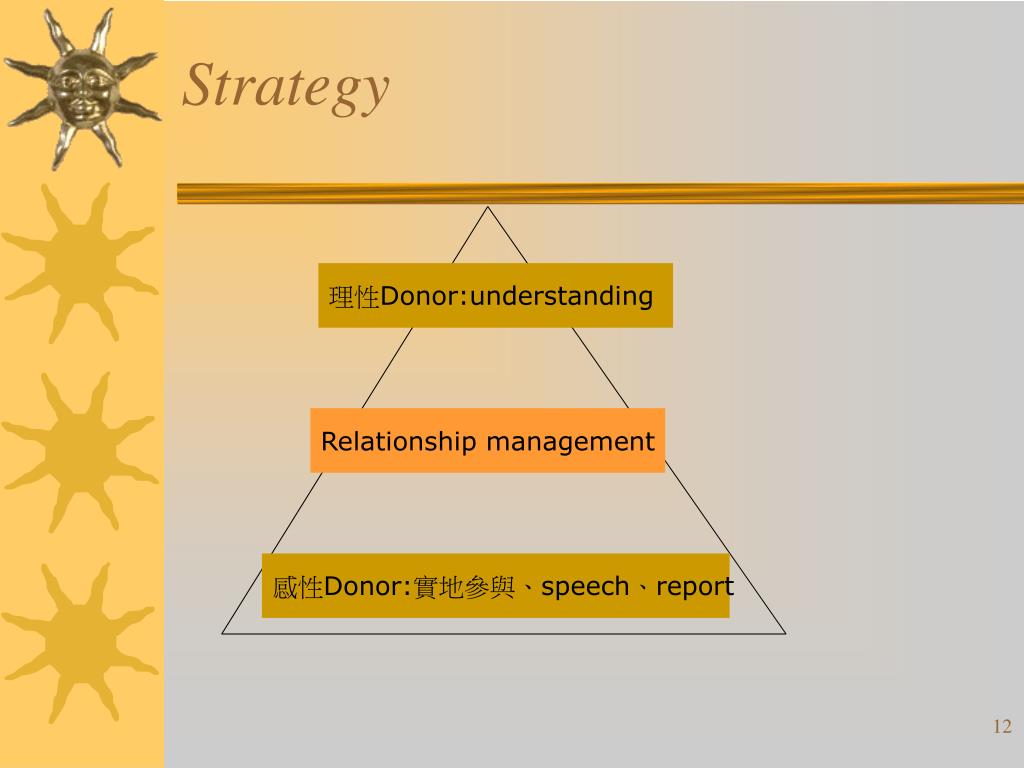 Strategy

理性Donor:understanding

Relationship management

感性Donor:實地參與、speech、report

12